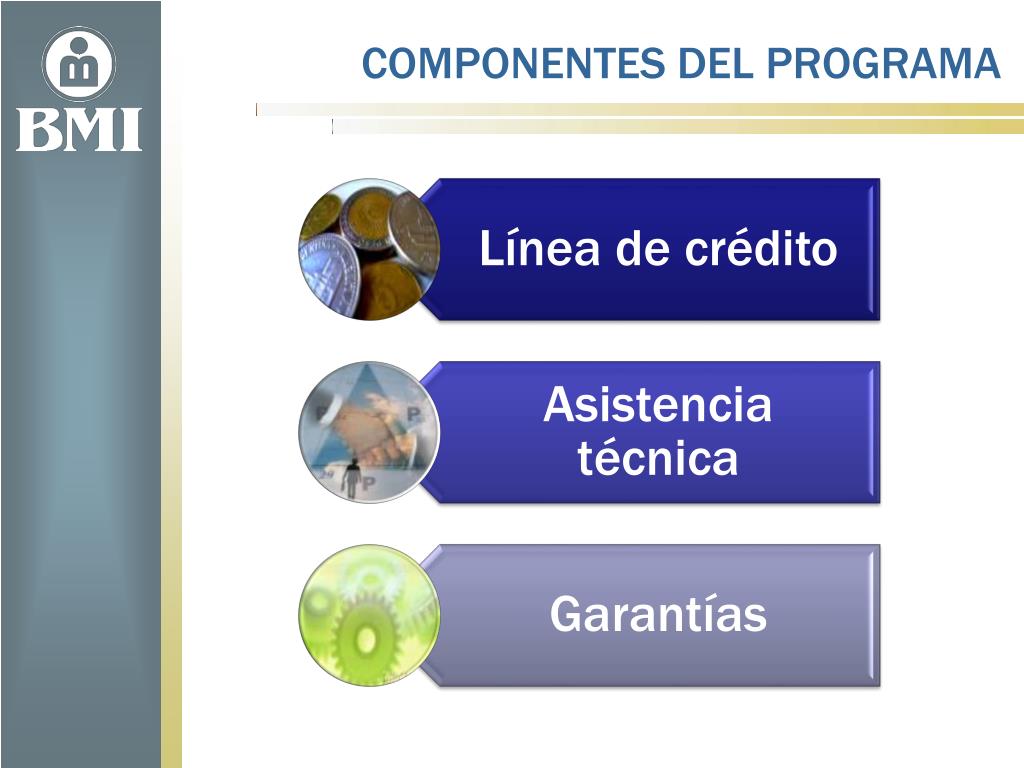 BMI

COMPONENTES DEL PROGRAMA

Línea de crédito

Asistencia técnica

Garantías